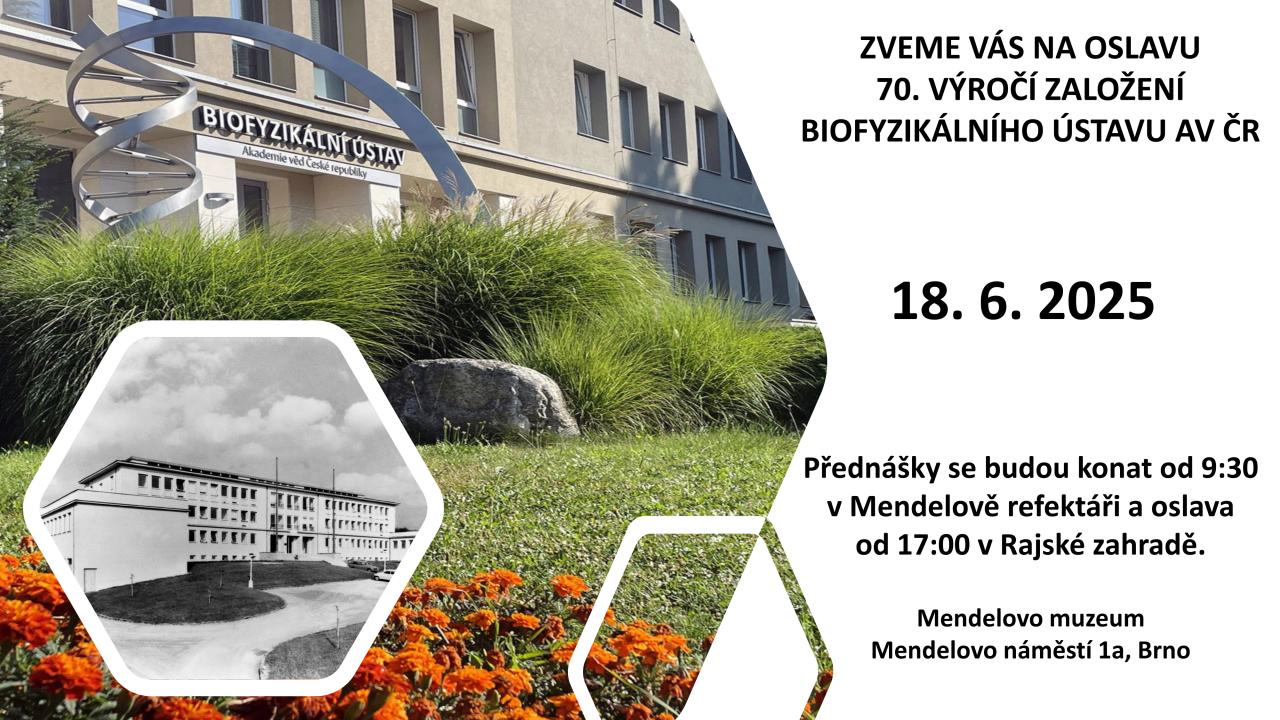 BIOFYZIKÁLNÍ ÚSTAV
Akademie věd České republiky

ZVEME VÁS NA OSLAVU
70. VÝROČÍ ZALOŽENÍ
BIOFYZIKÁLNÍHO ÚSTAVU AV ČR

18. 6. 2025

Přednášky se budou konat od 9:30 v Mendelově refektáři a oslava od 17:00 v Rajské zahradě.

Mendelovo muzeum
Mendelovo náměstí 1a, Brno